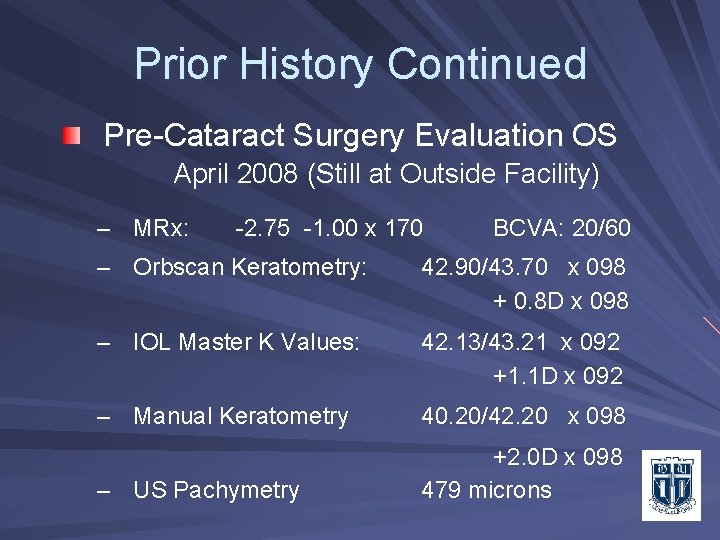 Prior History Continued

Pre-Cataract Surgery Evaluation OS
April 2008 (Still at Outside Facility)

– MRx: -2.75 -1.00 x 170 BCVA: 20/60

– Orbscan Keratometry: 42.90/43.70 x 098
+ 0.8D x 098

– IOL Master K Values: 42.13/43.21 x 092
+1.1D x 092

– Manual Keratometry 40.20/42.20 x 098
+2.0D x 098

– US Pachymetry 479 microns